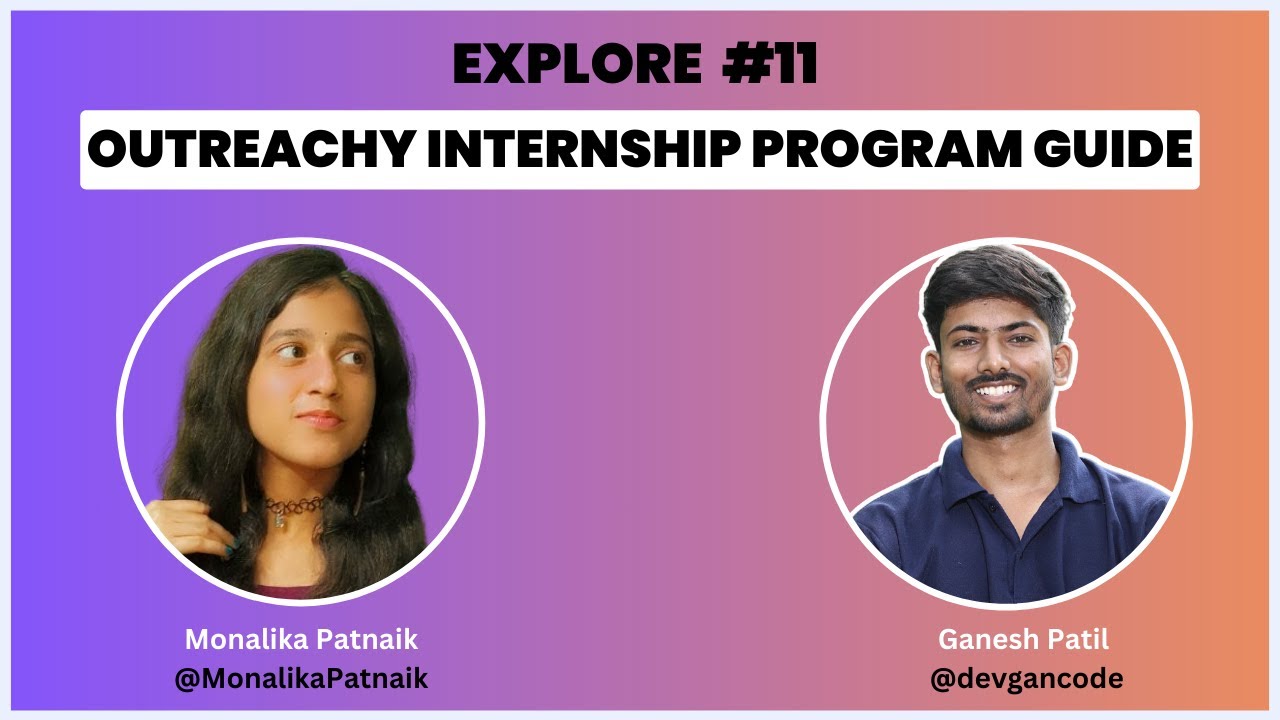 EXPLORE #11

OUTREACHY INTERNSHIP PROGRAM GUIDE

Monalika Patnaik
@MonalikaPatnaik

Ganesh Patil
@devgancode